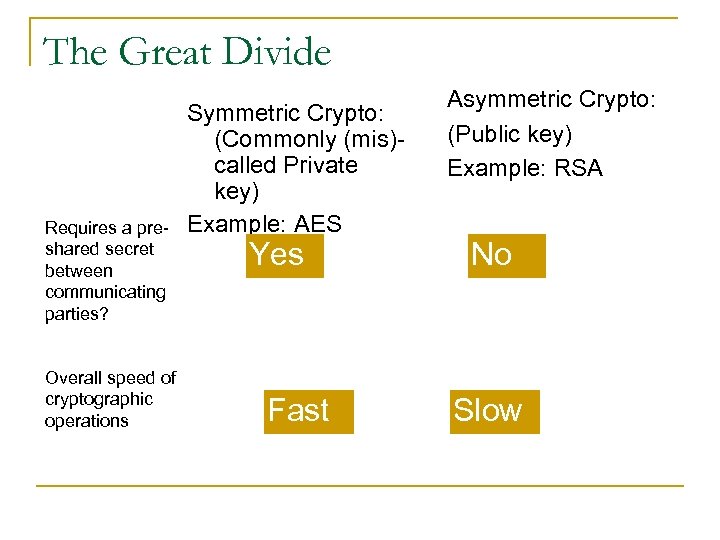 The Great Divide

|  | Symmetric Crypto: (Commonly (mis)-called Private key) Example: AES | Asymmetric Crypto: (Public key) Example: RSA |
|---|---|---|
| Requires a pre-shared secret between communicating parties? | Yes | No |
| Overall speed of cryptographic operations | Fast | Slow |